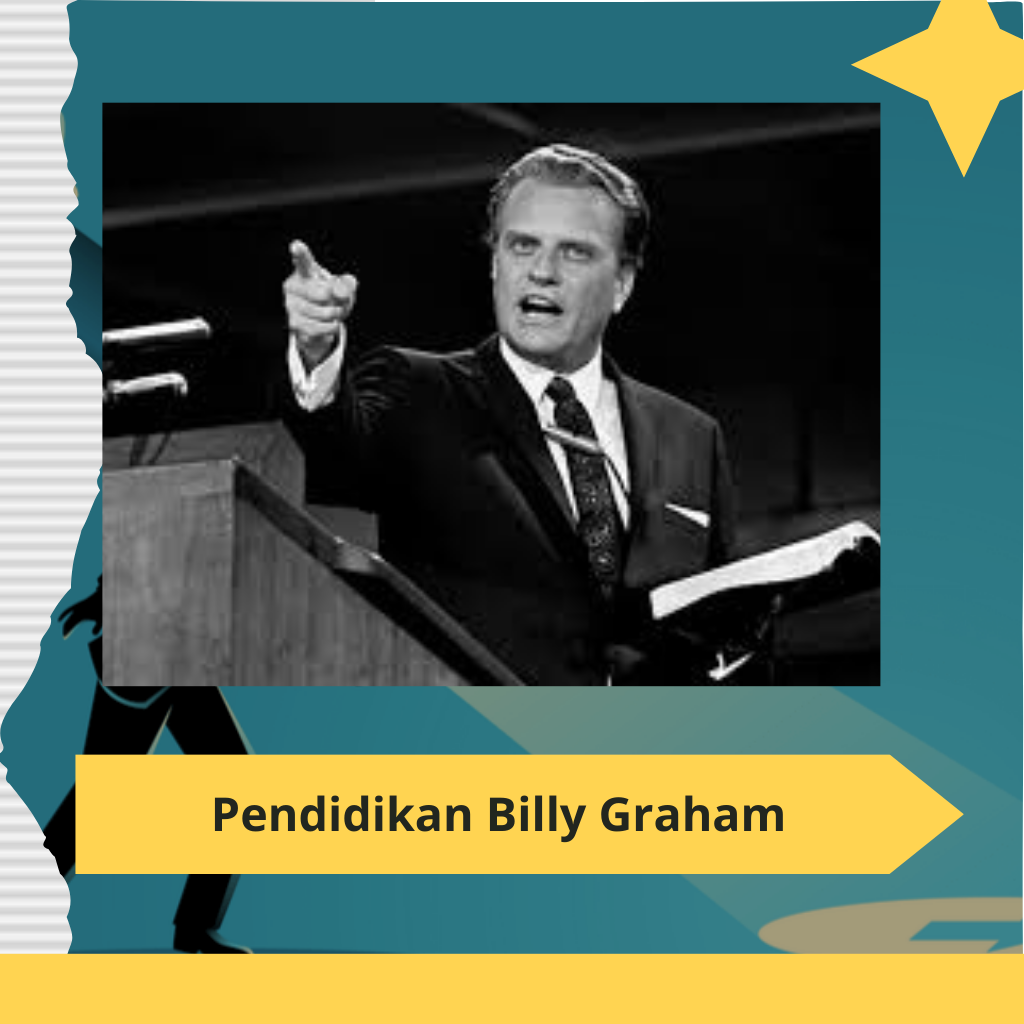 Pendidikan Billy Graham